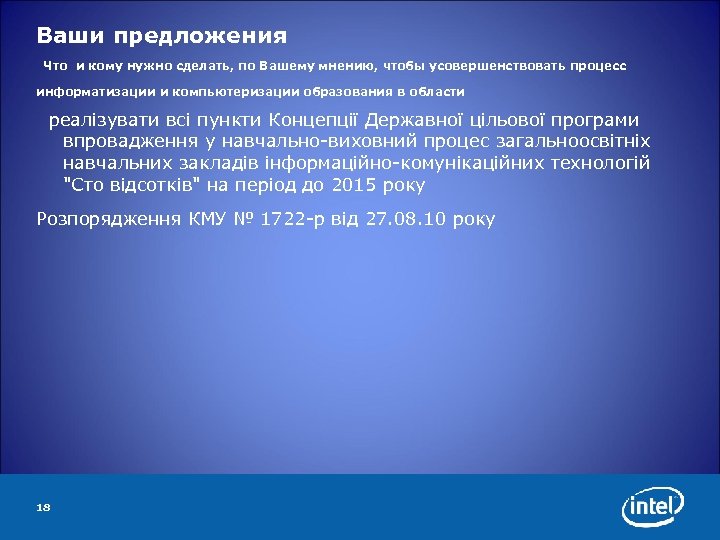 Ваши предложения

Что и кому нужно сделать, по Вашему мнению, чтобы усовершенствовать процесс информатизации и компьютеризации образования в области

реалізувати всі пункти Концепції Державної цільової програми впровадження у навчально-виховний процес загальноосвітніх навчальних закладів інформаційно-комунікаційних технологій "Сто відсотків" на період до 2015 року

Розпорядження КМУ № 1722-р від 27.08.10 року

18

intel